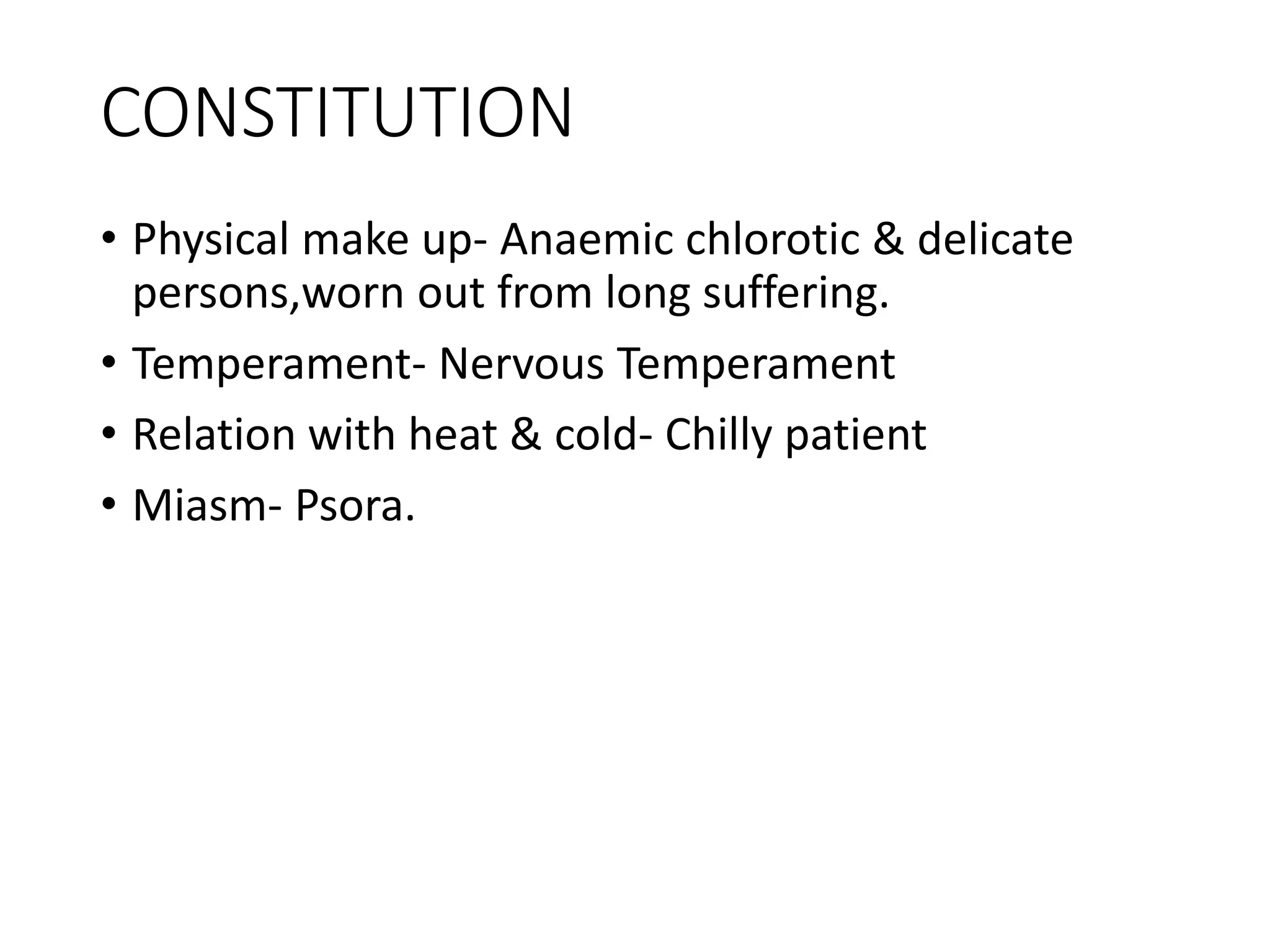 CONSTITUTION

• Physical make up- Anaemic chlorotic & delicate persons,worn out from long suffering.
• Temperament- Nervous Temperament
• Relation with heat & cold- Chilly patient
• Miasm- Psora.